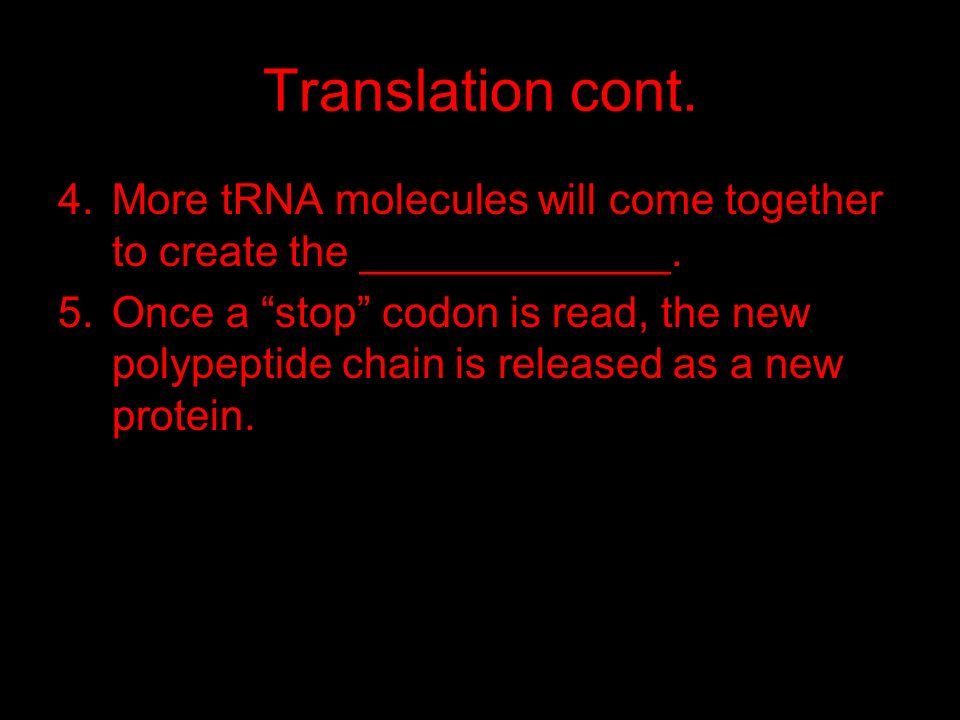 Translation cont.

4. More tRNA molecules will come together to create the _____________.
5. Once a “stop” codon is read, the new polypeptide chain is released as a new protein.